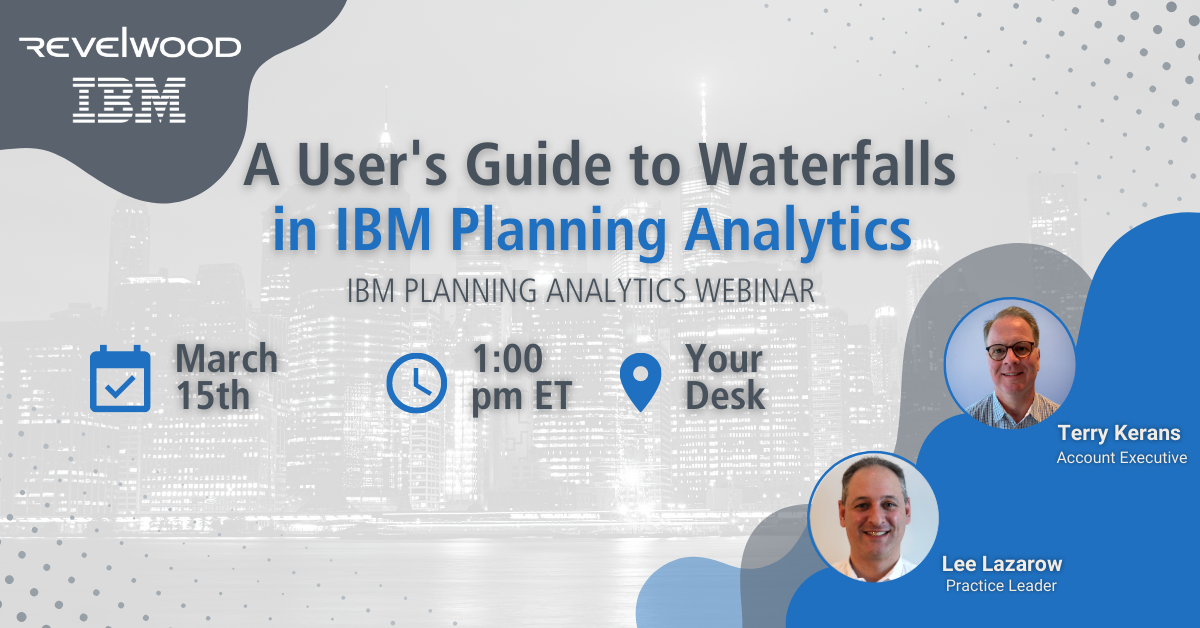 REVELWOOD
IBM

A User's Guide to Waterfalls in IBM Planning Analytics

IBM PLANNING ANALYTICS WEBINAR

March 15th

1:00 pm ET

Your Desk

Terry Kerans
Account Executive

Lee Lazarow
Practice Leader